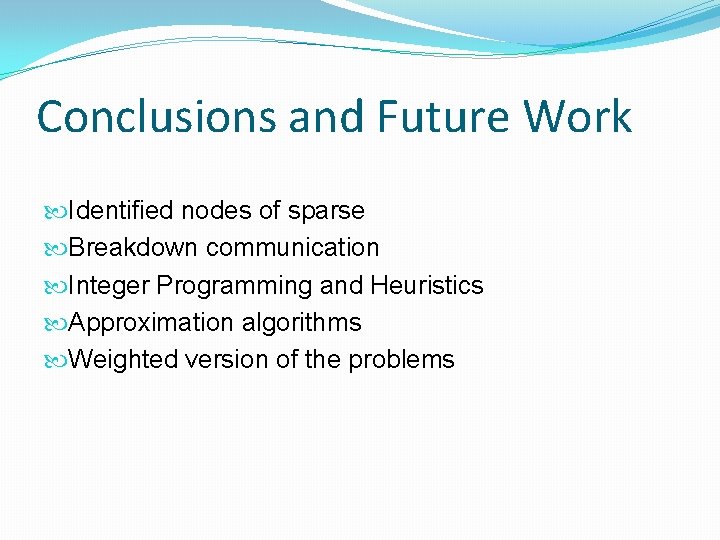 Conclusions and Future Work

Identified nodes of sparse
Breakdown communication
Integer Programming and Heuristics
Approximation algorithms
Weighted version of the problems